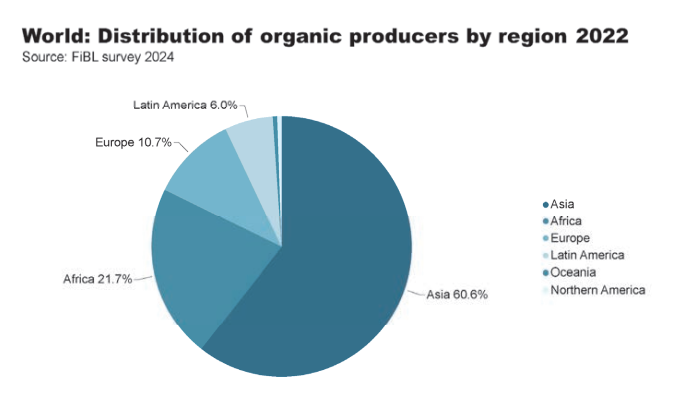 World: Distribution of organic producers by region 2022
Source: FiBL survey 2024

Latin America 6.0%
Europe 10.7%
Africa 21.7%
Asia 60.6%

Asia
Africa
Europe
Latin America
Oceania
Northern America